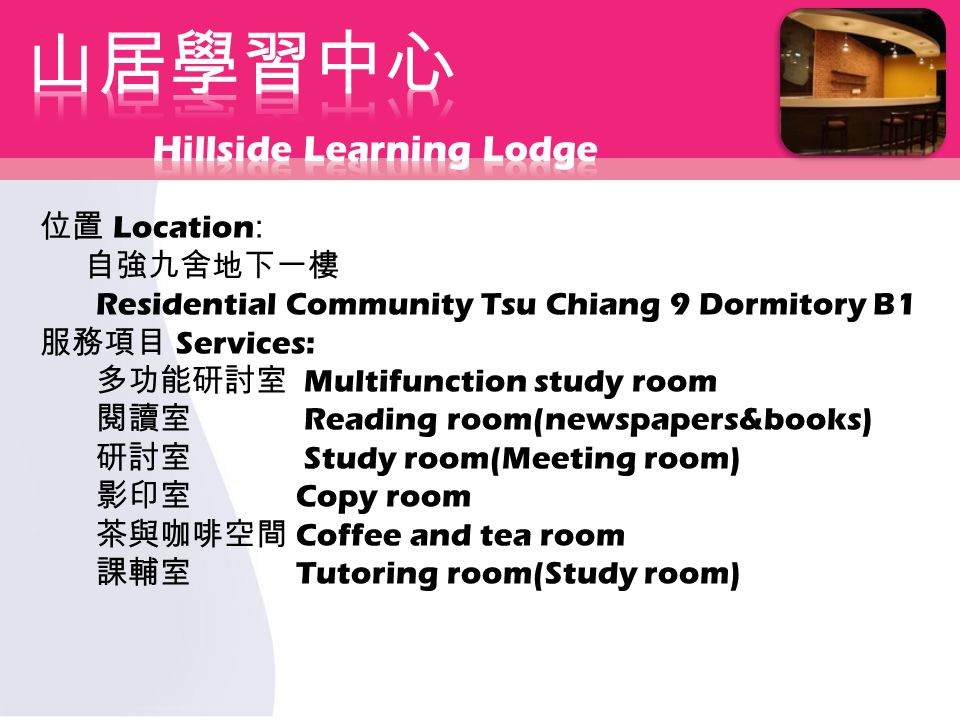 山居學習中心
Hillside Learning Lodge

位置 Location:
自強九舍地下一樓
Residential Community Tsu Chiang 9 Dormitory B1
服務項目 Services:
多功能研討室 Multifunction study room
閱讀室 Reading room(newspapers&books)
研討室 Study room(Meeting room)
影印室 Copy room
茶與咖啡空間 Coffee and tea room
課輔室 Tutoring room(Study room)